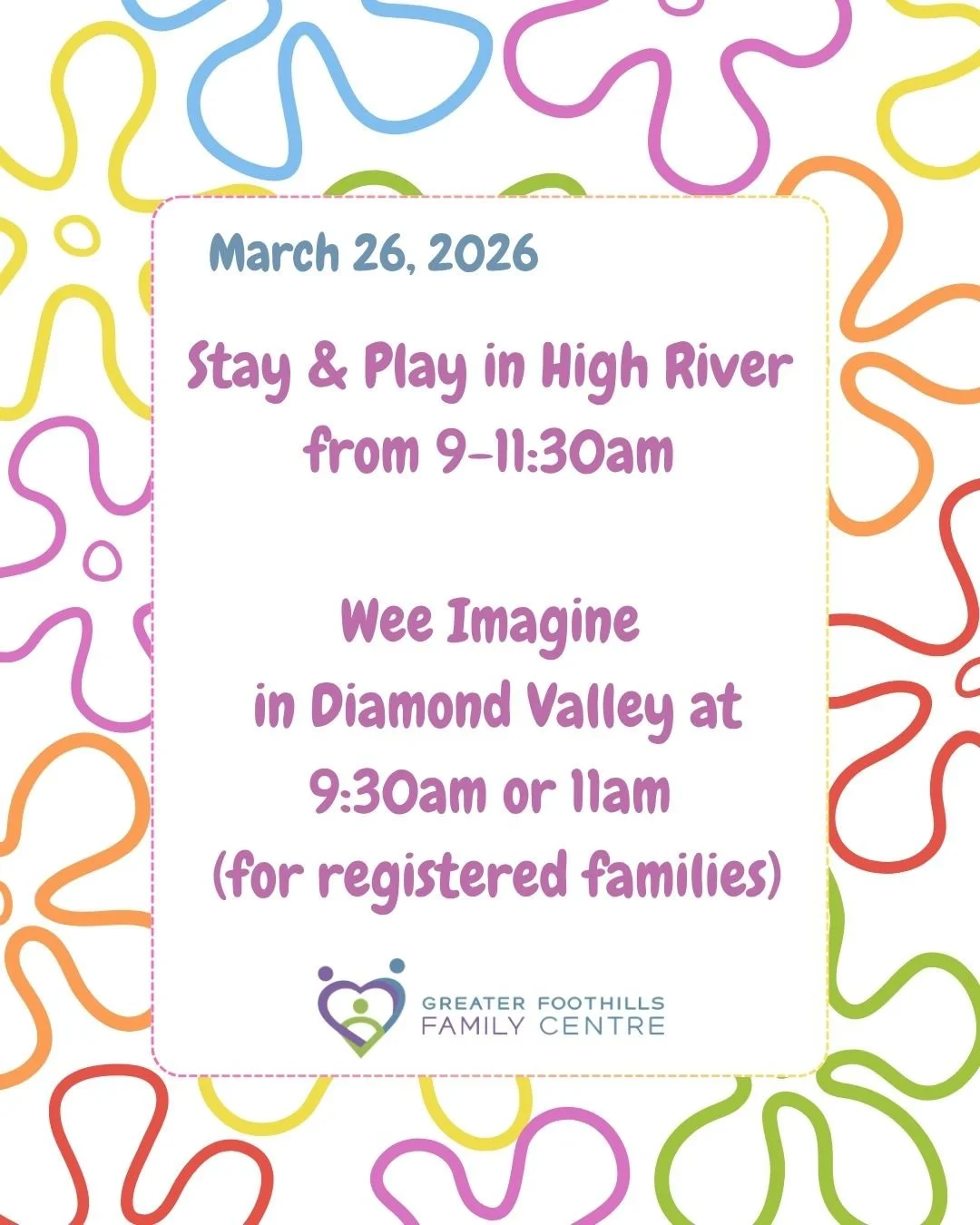 March 26, 2026

Stay & Play in High River from 9-11:30am

Wee Imagine in Diamond Valley at 9:30am or 11am (for registered families)

GREATER FOOTHILLS FAMILY CENTRE